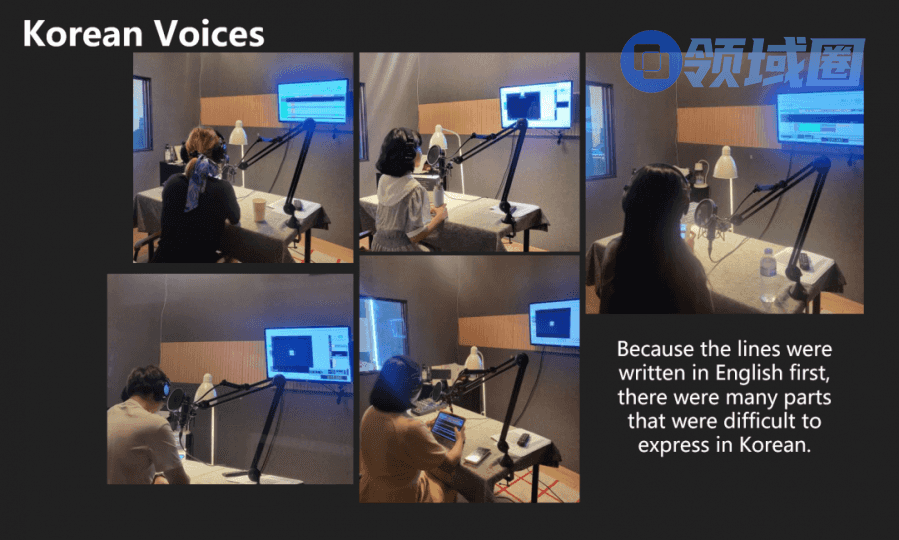 Korean Voices

领域圈

Because the lines were written in English first, there were many parts that were difficult to express in Korean.